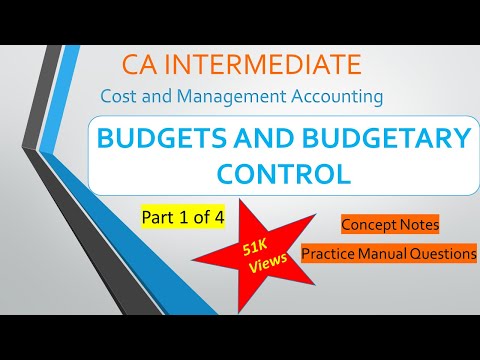 CA INTERMEDIATE

Cost and Management Accounting

BUDGETS AND BUDGETARY CONTROL

Part 1 of 4

51K Views

Concept Notes

Practice Manual Questions